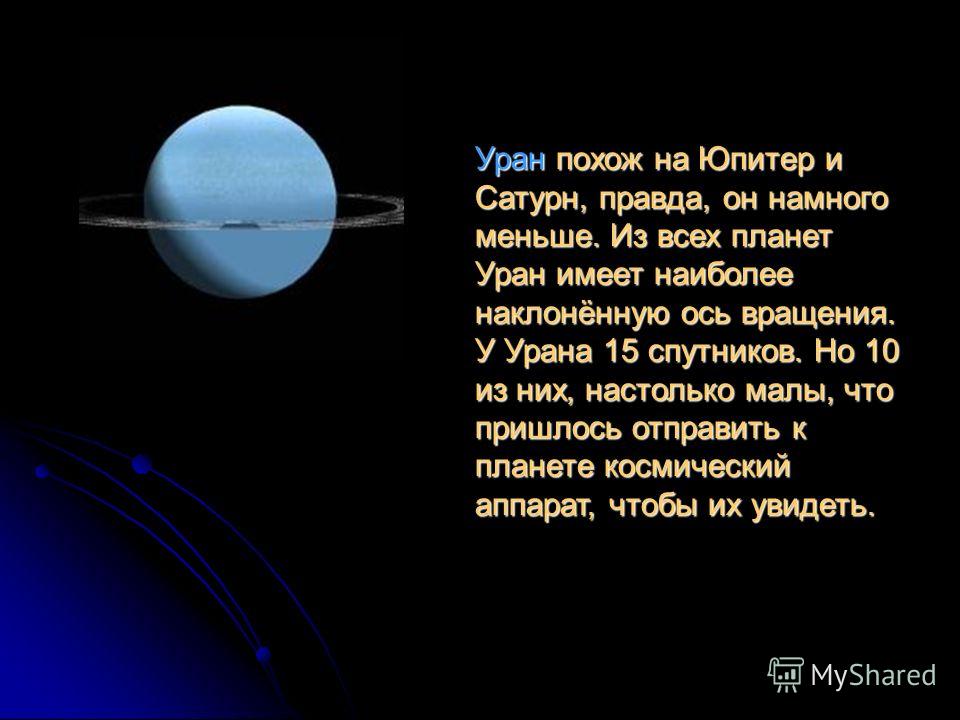 Уран похож на Юпитер и Сатурн, правда, он намного меньше. Из всех планет Уран имеет наиболее наклонённую ось вращения. У Урана 15 спутников. Но 10 из них, настолько малы, что пришлось отправить к планете космический аппарат, чтобы их увидеть.

MyShared